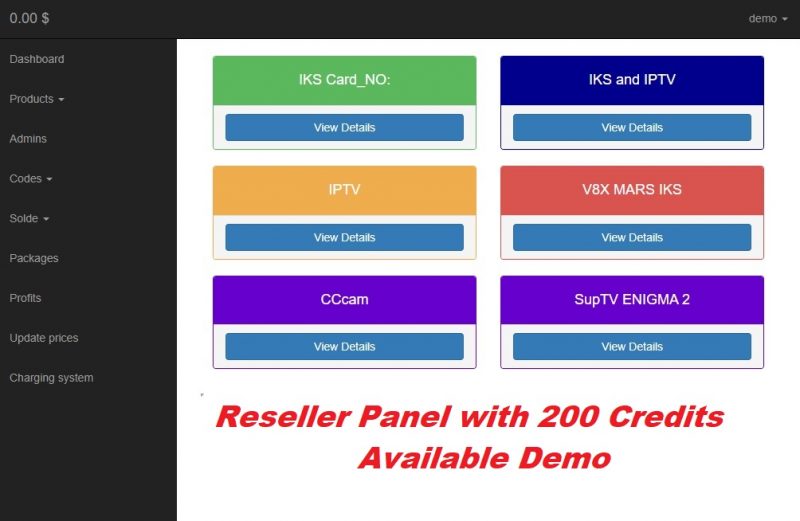 0.00 $

demo

Dashboard

Products

Admins

Codes

Solde

Packages

Profits

Update prices

Charging system

IKS Card_NO:

View Details

IKS and IPTV

View Details

IPTV

View Details

V8X MARS IKS

View Details

CCcam

View Details

SupTV ENIGMA 2

View Details

Reseller Panel with 200 Credits
Available Demo